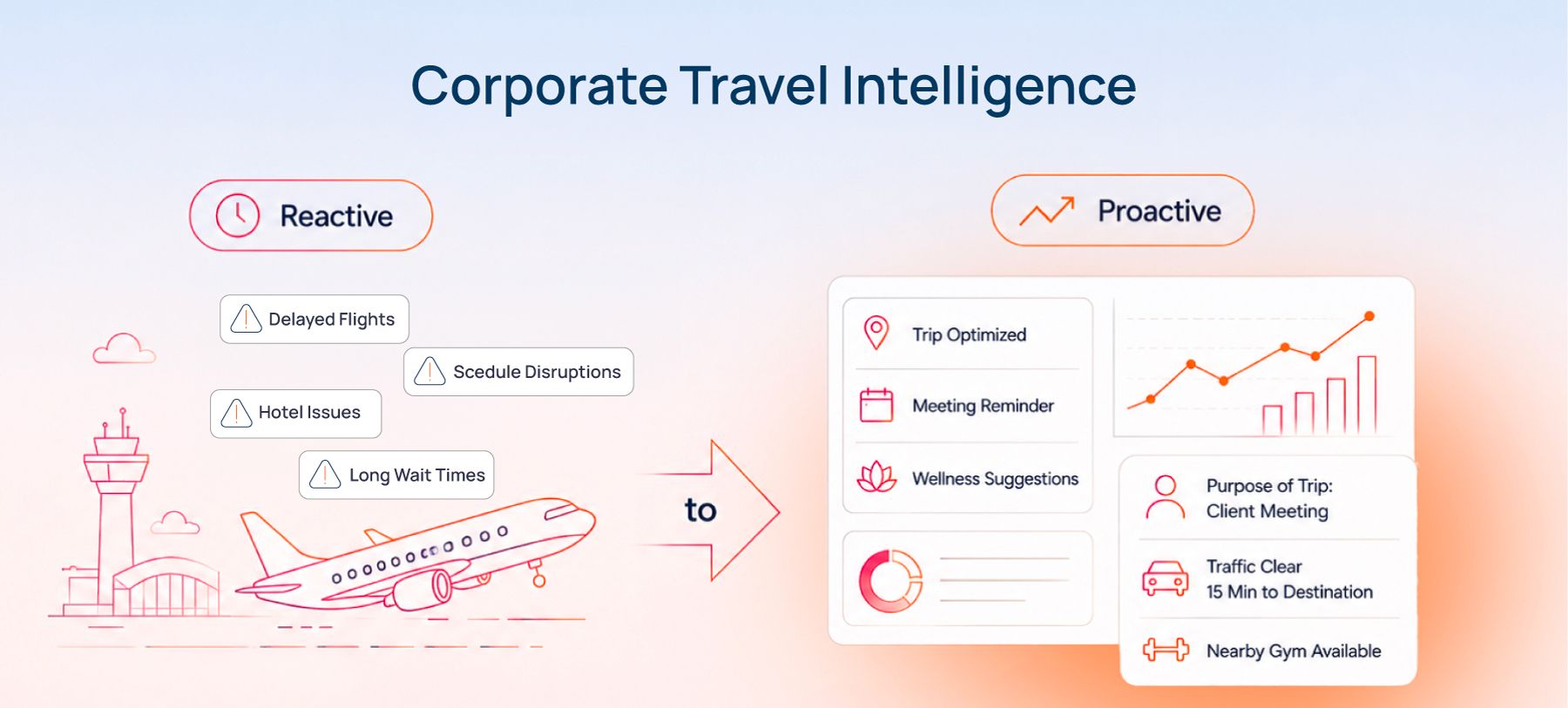 Corporate Travel Intelligence

Reactive

Delayed Flights

Scedule Disruptions

Hotel Issues

Long Wait Times

to

Proactive

Trip Optimized

Meeting Reminder

Wellness Suggestions

Purpose of Trip:
Client Meeting

Traffic Clear
15 Min to Destination

Nearby Gym Available